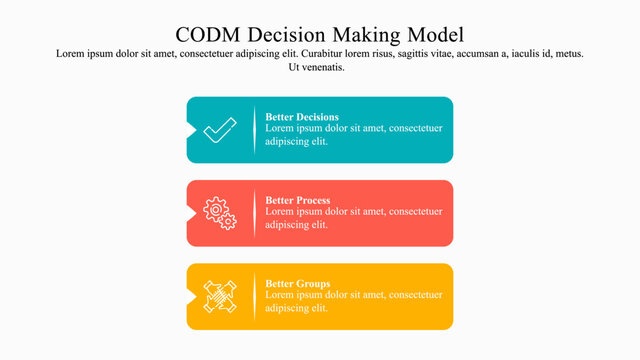 CODM Decision Making Model

Lorem ipsum dolor sit amet, consectetuer adipiscing elit. Curabitur lorem risus, sagittis vitae, accumsan a, iaculis id, metus. Ut venenatis.

Better Decisions
Lorem ipsum dolor sit amet, consectetuer adipiscing elit.

Better Process
Lorem ipsum dolor sit amet, consectetuer adipiscing elit.

Better Groups
Lorem ipsum dolor sit amet, consectetuer adipiscing elit.